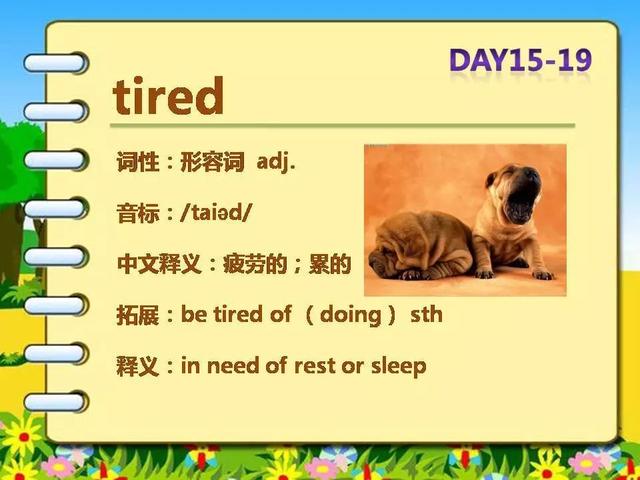 DAY15-19

tired

词性：形容词 adj.

音标：/taiəd/

中文释义：疲劳的；累的

拓展：be tired of （doing） sth

释义：in need of rest or sleep